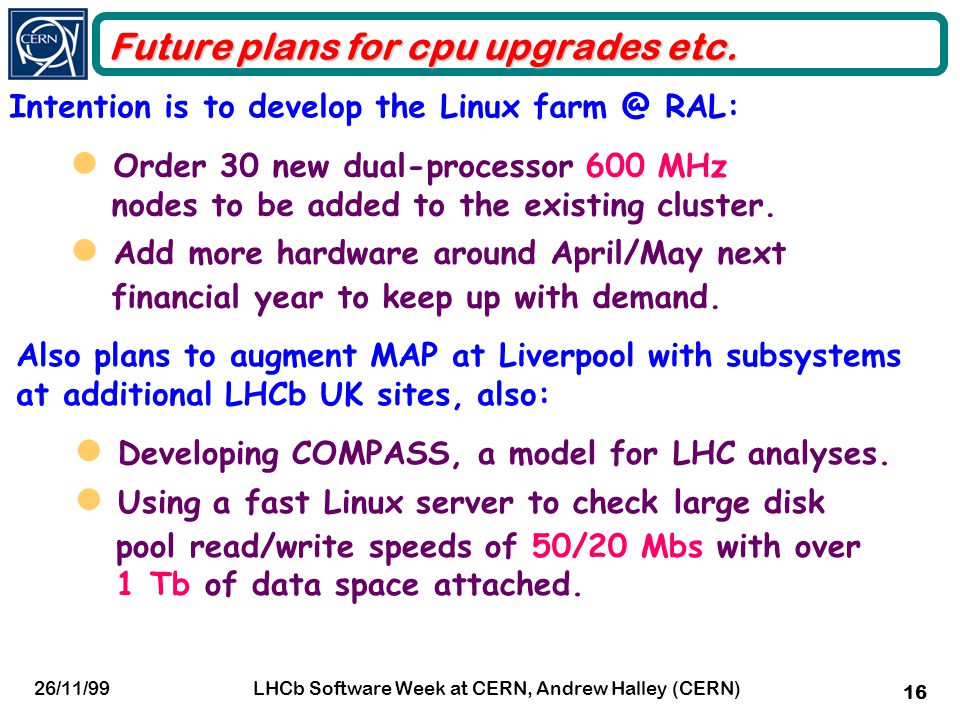 CERN

Future plans for cpu upgrades etc.

Intention is to develop the Linux farm @ RAL:

Order 30 new dual-processor 600 MHz nodes to be added to the existing cluster.

Add more hardware around April/May next financial year to keep up with demand.

Also plans to augment MAP at Liverpool with subsystems at additional LHCb UK sites, also:

Developing COMPASS, a model for LHC analyses.

Using a fast Linux server to check large disk pool read/write speeds of 50/20 Mbs with over 1 Tb of data space attached.

26/11/99

LHCb Software Week at CERN, Andrew Halley (CERN)

16